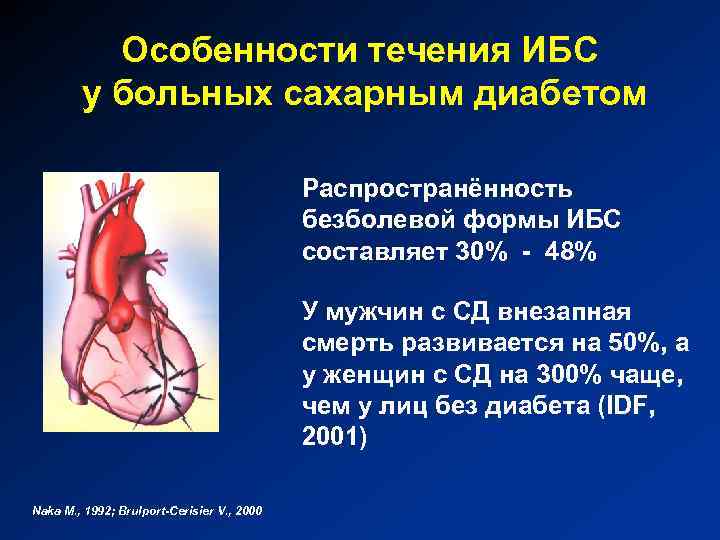 Особенности течения ИБС у больных сахарным диабетом

Распространённость безболевой формы ИБС составляет 30% - 48%

У мужчин с СД внезапная смерть развивается на 50%, а у женщин с СД на 300% чаще, чем у лиц без диабета (IDF, 2001)

Naka M., 1992; Brulport-Cerisier V., 2000